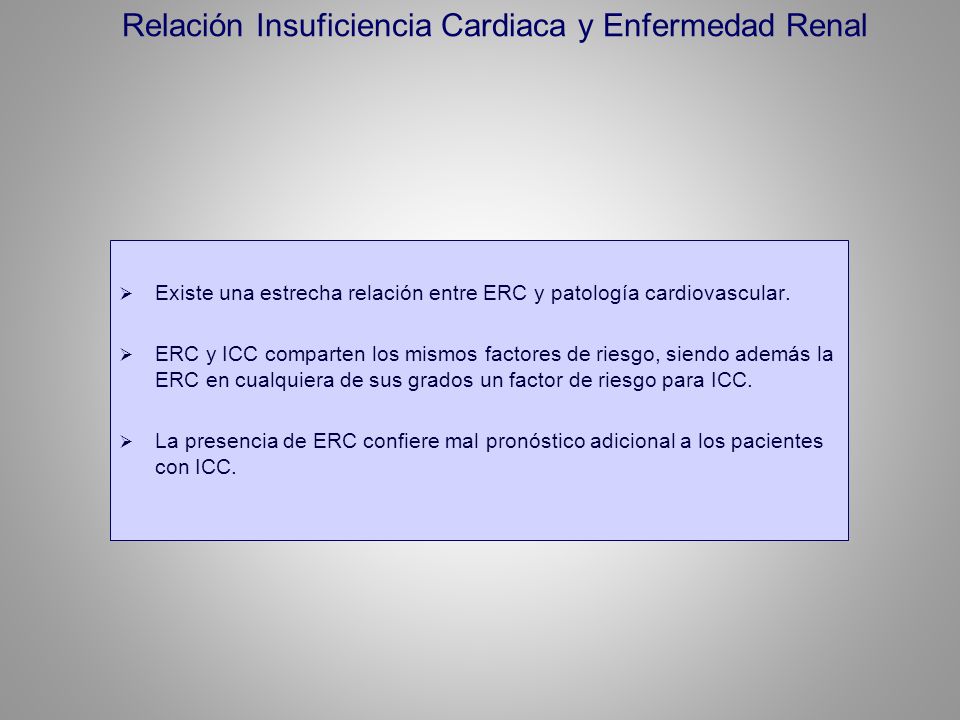 Relación Insuficiencia Cardiaca y Enfermedad Renal

➢ Existe una estrecha relación entre ERC y patología cardiovascular.

➢ ERC y ICC comparten los mismos factores de riesgo, siendo además la ERC en cualquiera de sus grados un factor de riesgo para ICC.

➢ La presencia de ERC confiere mal pronóstico adicional a los pacientes con ICC.